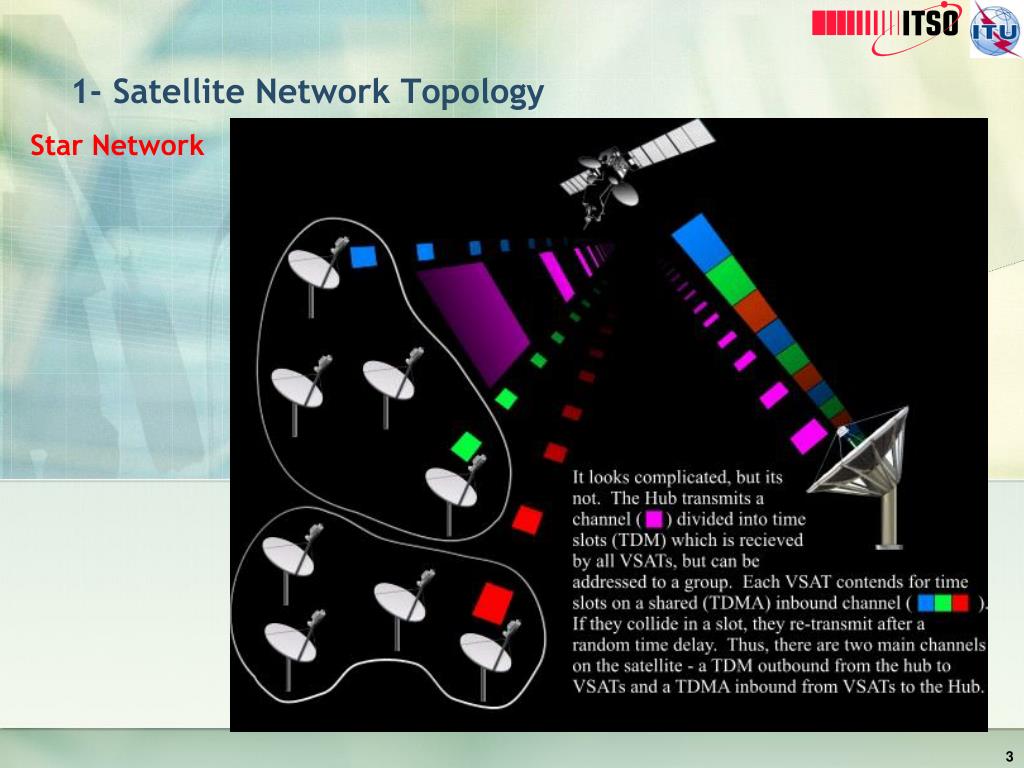 ITSO ITU

1- Satellite Network Topology

Star Network

It looks complicated, but its not. The Hub transmits a channel ( ) divided into time slots (TDM) which is recieved by all VSATs, but can be addressed to a group. Each VSAT contends for time slots on a shared (TDMA) inbound channel ( ). If they collide in a slot, they re-transmit after a random time delay. Thus, there are two main channels on the satellite - a TDM outbound from the hub to VSATs and a TDMA inbound from VSATs to the Hub.

3